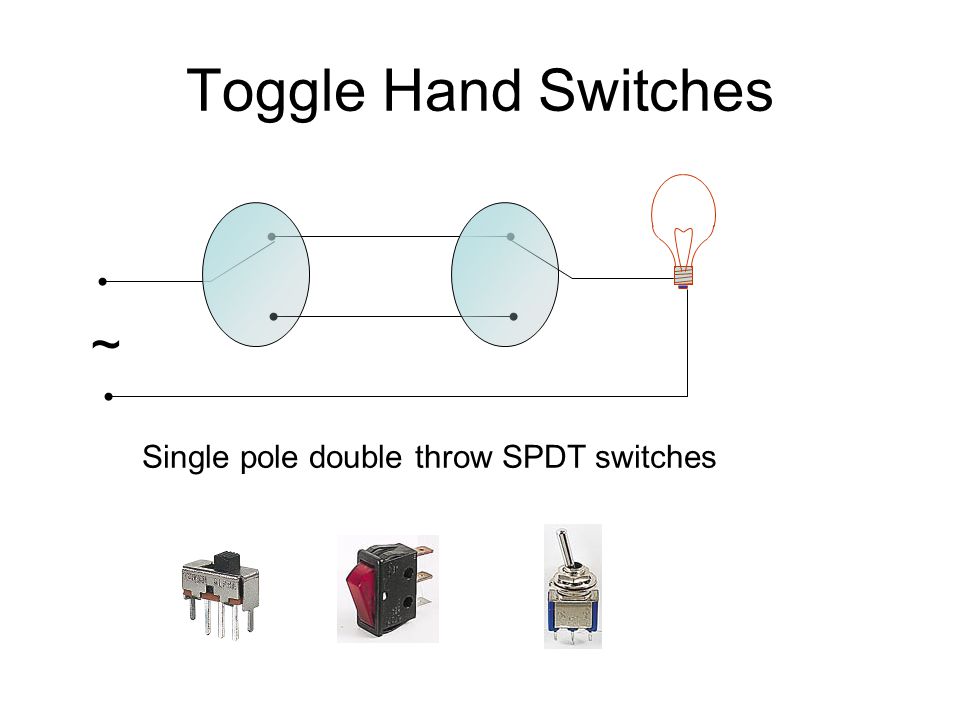 Toggle Hand Switches

~

Single pole double throw SPDT switches